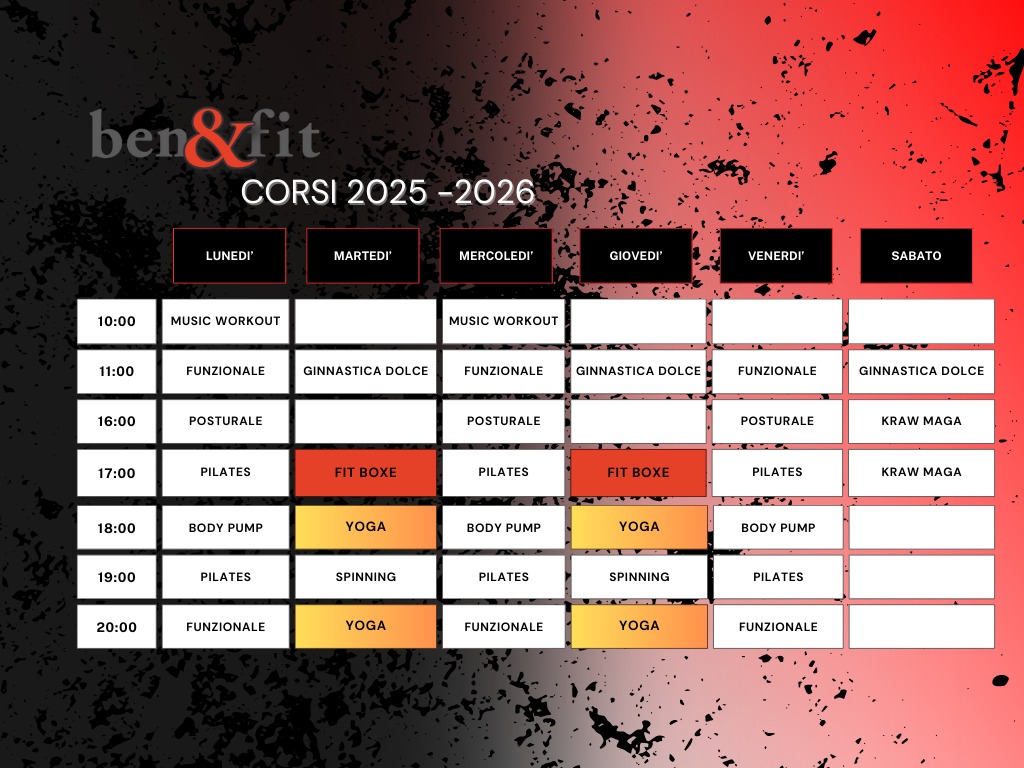 ben&fit

CORSI 2025 -2026

| | LUNEDI' | MARTEDI' | MERCOLEDI' | GIOVEDI' | VENERDI' | SABATO |
|---|---|---|---|---|---|---|
| 10:00 | MUSIC WORKOUT | | MUSIC WORKOUT | | | |
| 11:00 | FUNZIONALE | GINNASTICA DOLCE | FUNZIONALE | GINNASTICA DOLCE | FUNZIONALE | GINNASTICA DOLCE |
| 16:00 | POSTURALE | | POSTURALE | | POSTURALE | KRAW MAGA |
| 17:00 | PILATES | FIT BOXE | PILATES | FIT BOXE | PILATES | KRAW MAGA |
| 18:00 | BODY PUMP | YOGA | BODY PUMP | YOGA | BODY PUMP | |
| 19:00 | PILATES | SPINNING | PILATES | SPINNING | PILATES | |
| 20:00 | FUNZIONALE | YOGA | FUNZIONALE | YOGA | FUNZIONALE | |